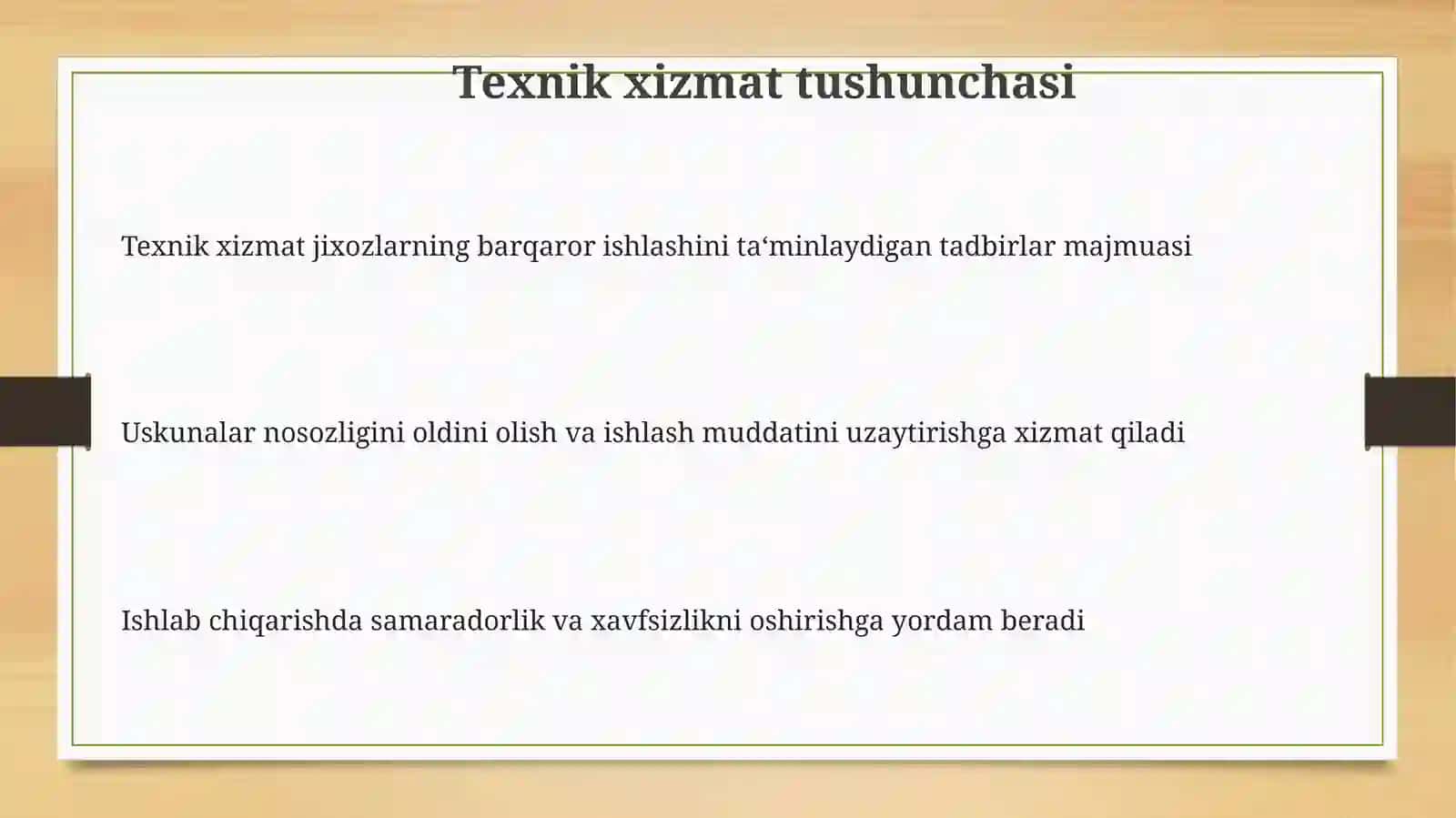 Texnik xizmat tushunchasi

Texnik xizmat jixozlarning barqaror ishlashini ta‘minlaydigan tadbirlar majmuasi

Uskunalar nosozligini oldini olish va ishlash muddatini uzaytirishga xizmat qiladi

Ishlab chiqarishda samaradorlik va xavfsizlikni oshirishga yordam beradi